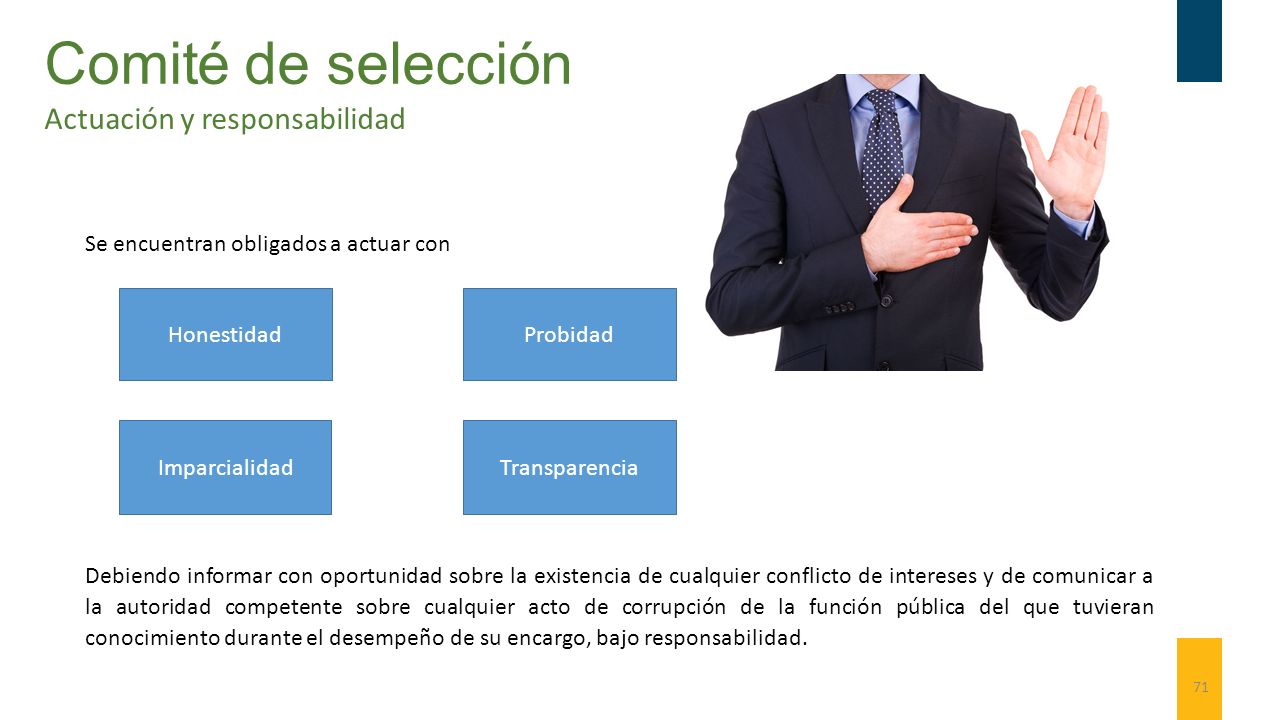 Comité de selección
Actuación y responsabilidad

Se encuentran obligados a actuar con

Honestidad

Probidad

Imparcialidad

Transparencia

Debiendo informar con oportunidad sobre la existencia de cualquier conflicto de intereses y de comunicar a la autoridad competente sobre cualquier acto de corrupción de la función pública del que tuvieran conocimiento durante el desempeño de su encargo, bajo responsabilidad.

71